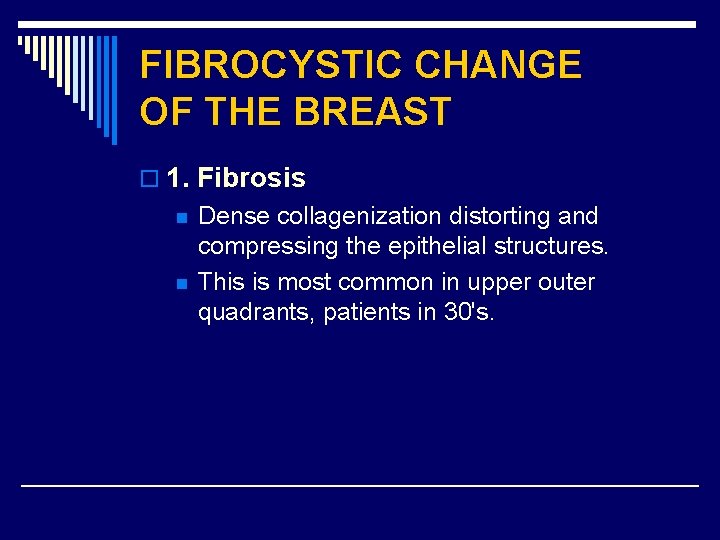 FIBROCYSTIC CHANGE OF THE BREAST

1. Fibrosis

Dense collagenization distorting and compressing the epithelial structures.

This is most common in upper outer quadrants, patients in 30's.